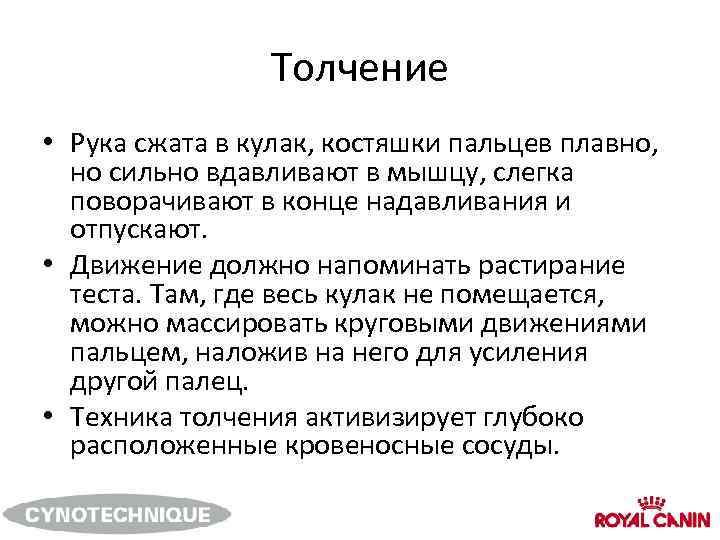 Толчение

• Рука сжата в кулак, костяшки пальцев плавно, но сильно вдавливают в мышцу, слегка поворачивают в конце надавливания и отпускают.

• Движение должно напоминать растирание теста. Там, где весь кулак не помещается, можно массировать круговыми движениями пальцем, наложив на него для усиления другой палец.

• Техника толчения активизирует глубоко расположенные кровеносные сосуды.

CYNOTECHNIQUE

ROYAL CANIN